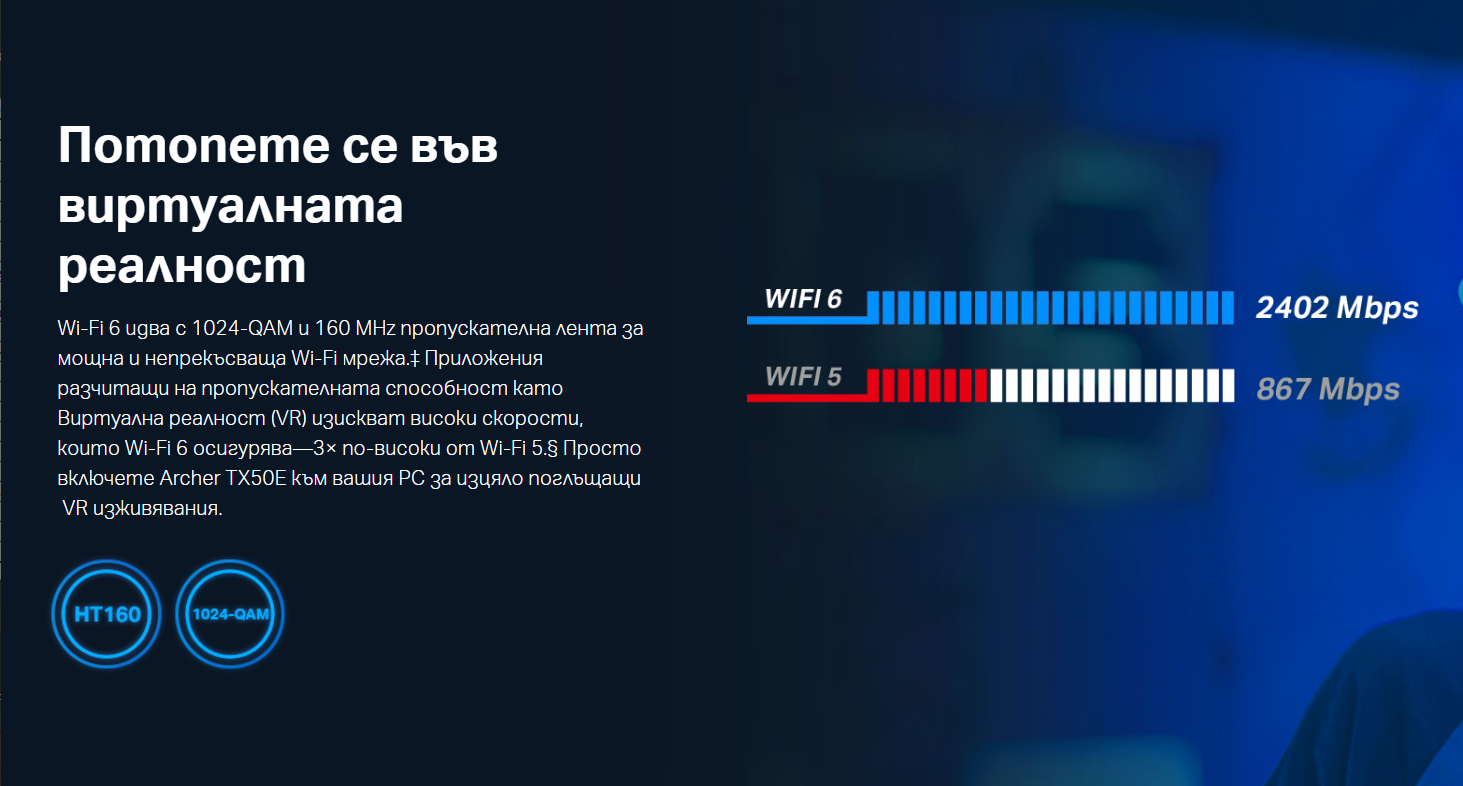 Потопете се във виртуалната реалност

Wi-Fi 6 идва с 1024-QAM и 160 MHz пропускателна лента за мощна и непрекъсваща Wi-Fi мрежа.‡ Приложения разчитащи на пропускателната способност като Виртуална реалност (VR) изискват високи скорости, които Wi-Fi 6 осигурява—3× по-високи от Wi-Fi 5.§ Просто включете Archer TX50E към вашия PC за изцяло поглъщащи VR изживявания.

HT160

1024-QAM

WIFI 6

2402 Mbps

WIFI 5

867 Mbps